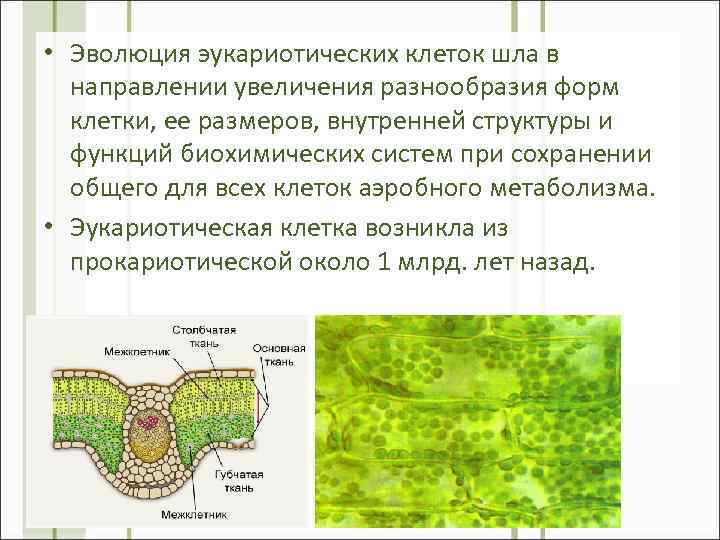 • Эволюция эукариотических клеток шла в направлении увеличения разнообразия форм клетки, ее размеров, внутренней структуры и функций биохимических систем при сохранении общего для всех клеток аэробного метаболизма.

• Эукариотическая клетка возникла из прокариотической около 1 млрд. лет назад.

Столбчатая ткань

Межклетник

Основная ткань

Губчатая ткань

Межклетник